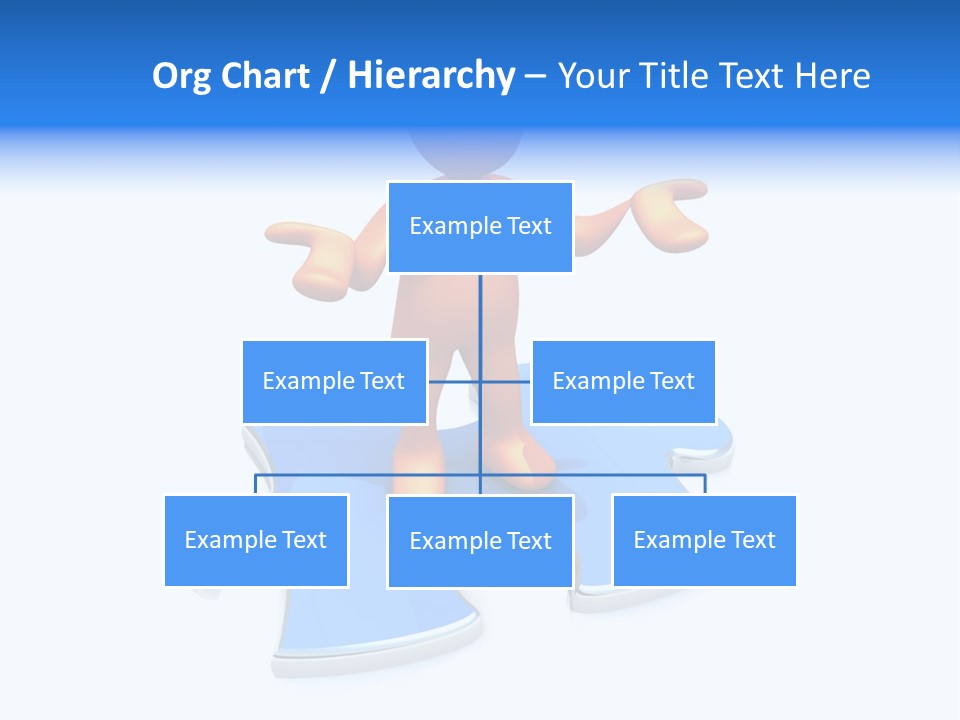 Org Chart / Hierarchy – Your Title Text Here

Example Text

Example Text

Example Text

Example Text

Example Text

Example Text